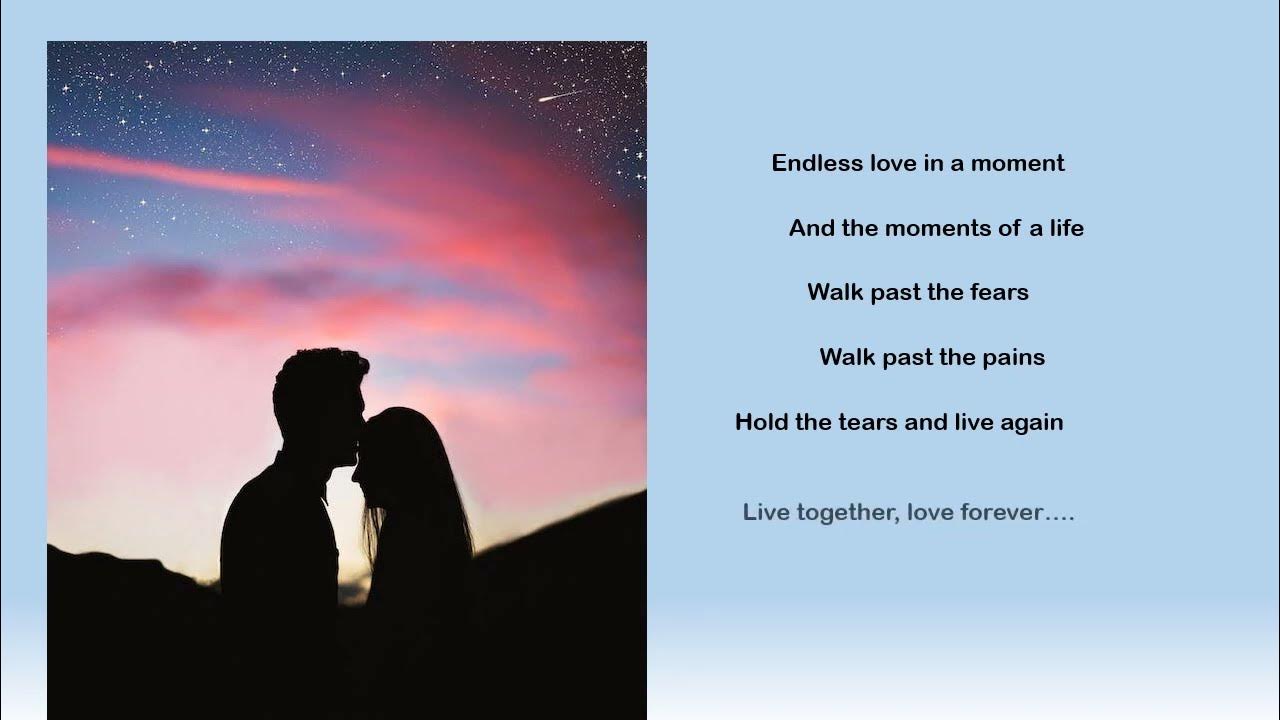 Endless love in a moment

And the moments of a life

Walk past the fears

Walk past the pains

Hold the tears and live again

Live together, love forever....